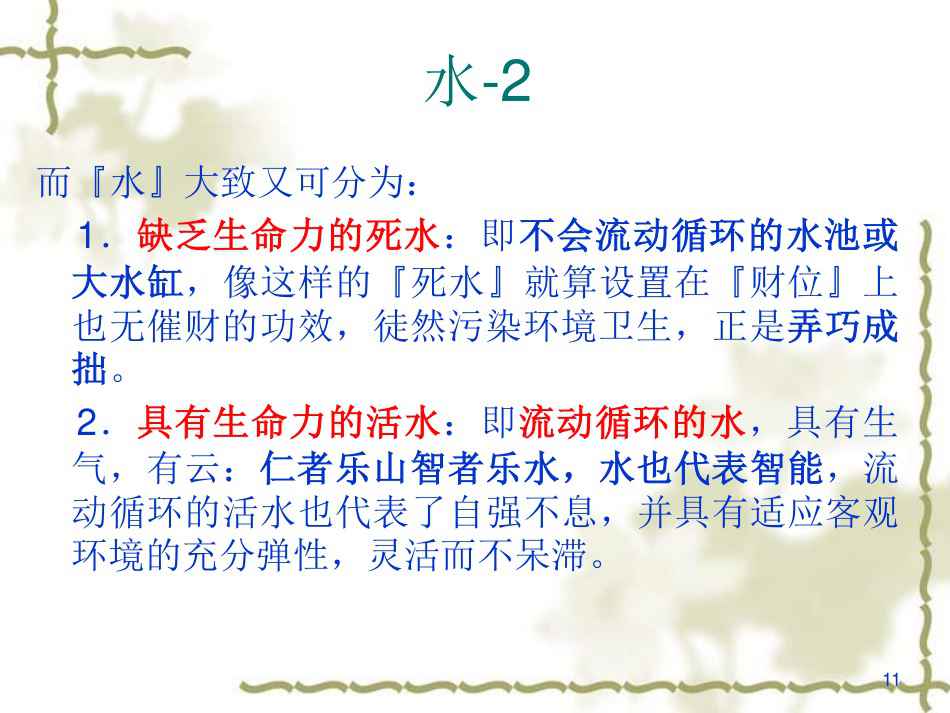 水-2

而『水』大致又可分为：

1.缺乏生命力的死水：即不会流动循环的水池或大水缸，像这样的『死水』就算设置在『财位』上也无催财的功效，徒然污染环境卫生，正是弄巧成拙。

2.具有生命力的活水：即流动循环的水，具有生气，有云：仁者乐山智者乐水，水也代表智能，流动循环的活水也代表了自强不息，并具有适应客观环境的充分弹性，灵活而不呆滞。

11